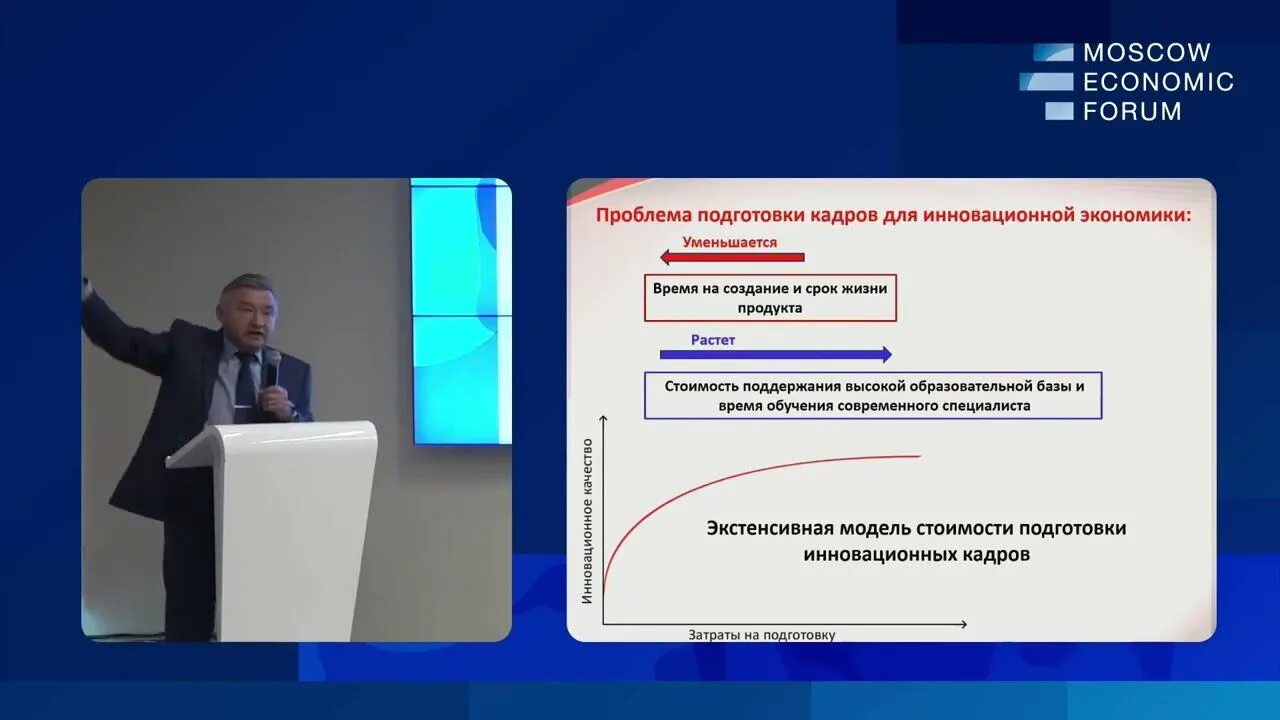 MOSCOW
ECONOMIC
FORUM

Проблема подготовки кадров для инновационной экономики:

Уменьшается

Время на создание и срок жизни продукта

Растет

Стоимость поддержания высокой образовательной базы и время обучения современного специалиста

Инновационное качество

Экстенсивная модель стоимости подготовки инновационных кадров

Затраты на подготовку